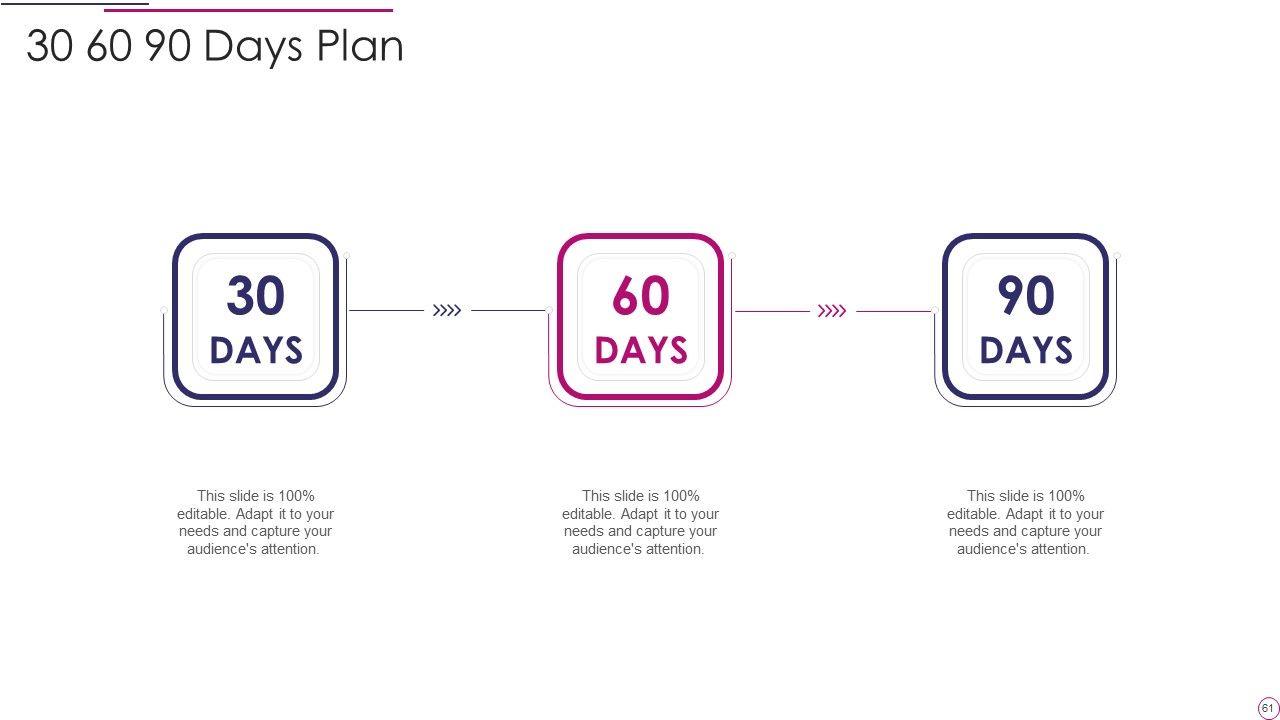 30 60 90 Days Plan

30 DAYS

60 DAYS

90 DAYS

This slide is 100% editable. Adapt it to your needs and capture your audience's attention.

This slide is 100% editable. Adapt it to your needs and capture your audience's attention.

This slide is 100% editable. Adapt it to your needs and capture your audience's attention.

61